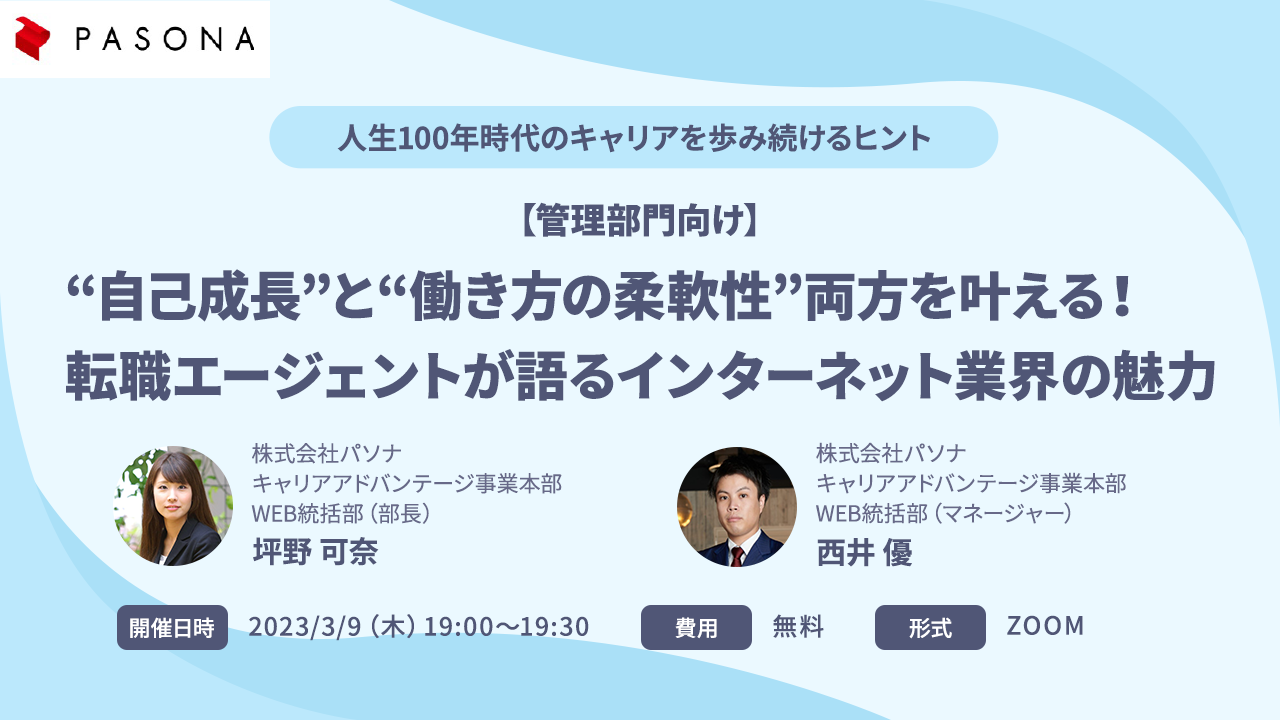 PASONA

人生100年時代のキャリアを歩み続けるヒント

【管理部門向け】

“自己成長”と“働き方の柔軟性”両方を叶える！
転職エージェントが語るインターネット業界の魅力

株式会社パソナ
キャリアアドバンテージ事業本部
WEB統括部（部長）
坪野 可奈

株式会社パソナ
キャリアアドバンテージ事業本部
WEB統括部（マネージャー）
西井 優

開催日時 2023/3/9（木）19:00～19:30

費用 無料

形式 ZOOM